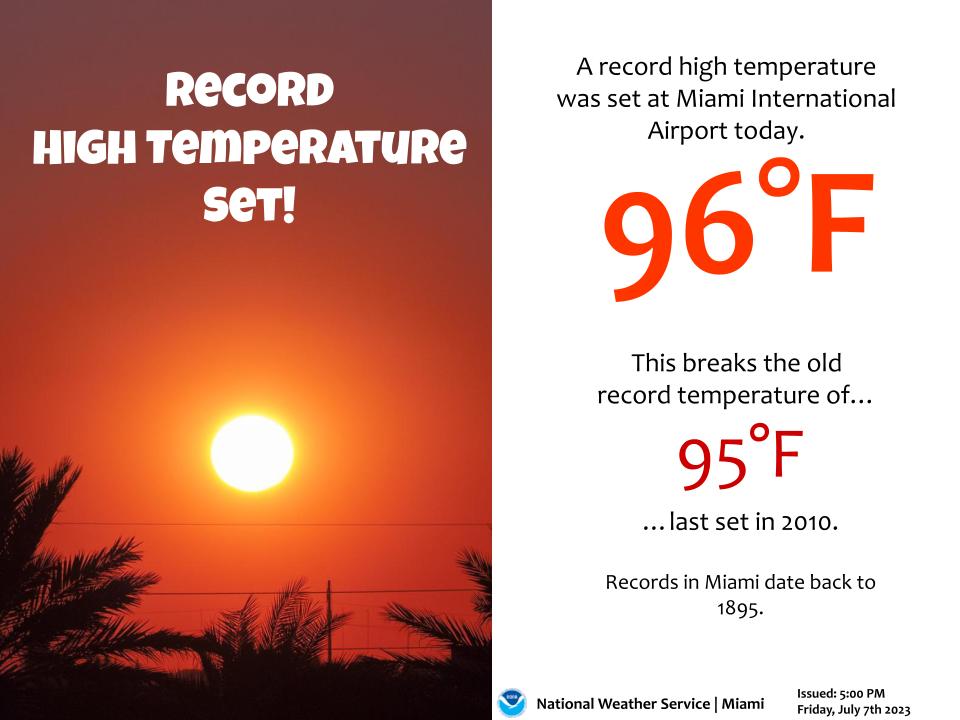 Record High Temperature Set!

A record high temperature was set at Miami International Airport today.

96°F

This breaks the old record temperature of...

95°F

...last set in 2010.

Records in Miami date back to 1895.

National Weather Service | Miami

Issued: 5:00 PM
Friday, July 7th 2023